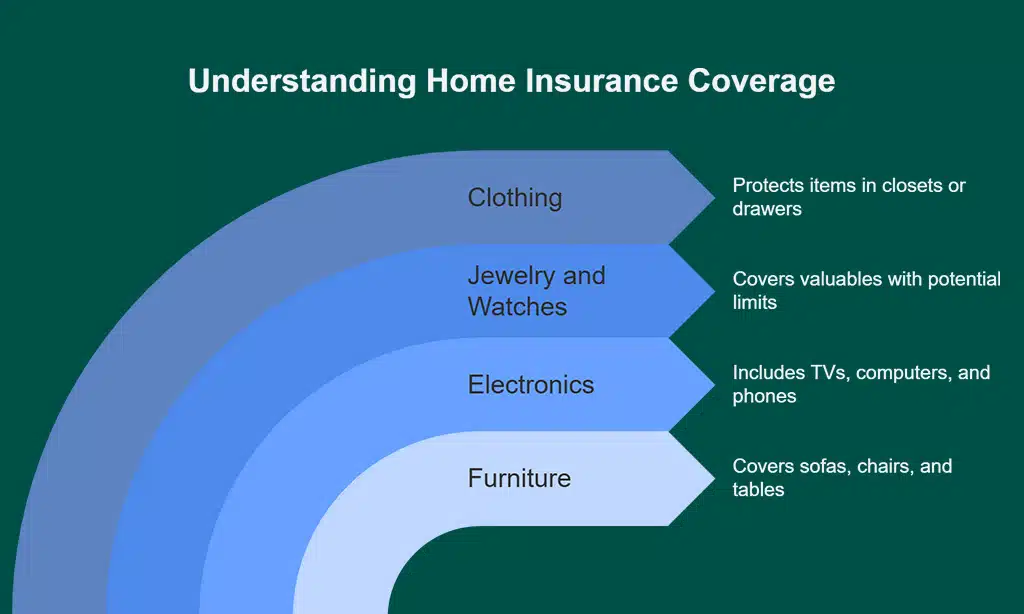 Understanding Home Insurance Coverage

Clothing

Protects items in closets or drawers

Jewelry and Watches

Covers valuables with potential limits

Electronics

Includes TVs, computers, and phones

Furniture

Covers sofas, chairs, and tables